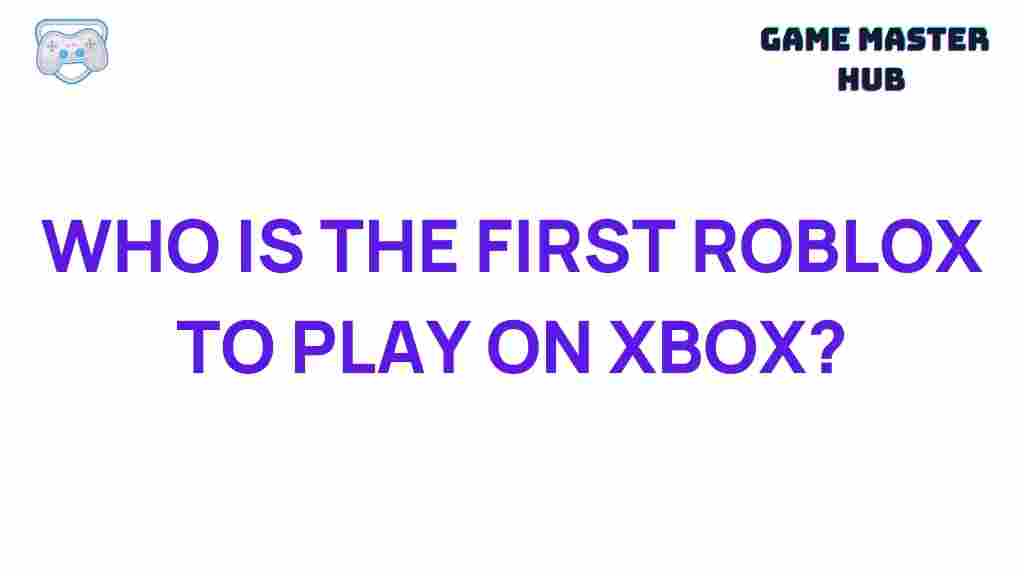 GAME MASTER HUB

WHO IS THE FIRST ROBLOX TO PLAY ON XBOX?